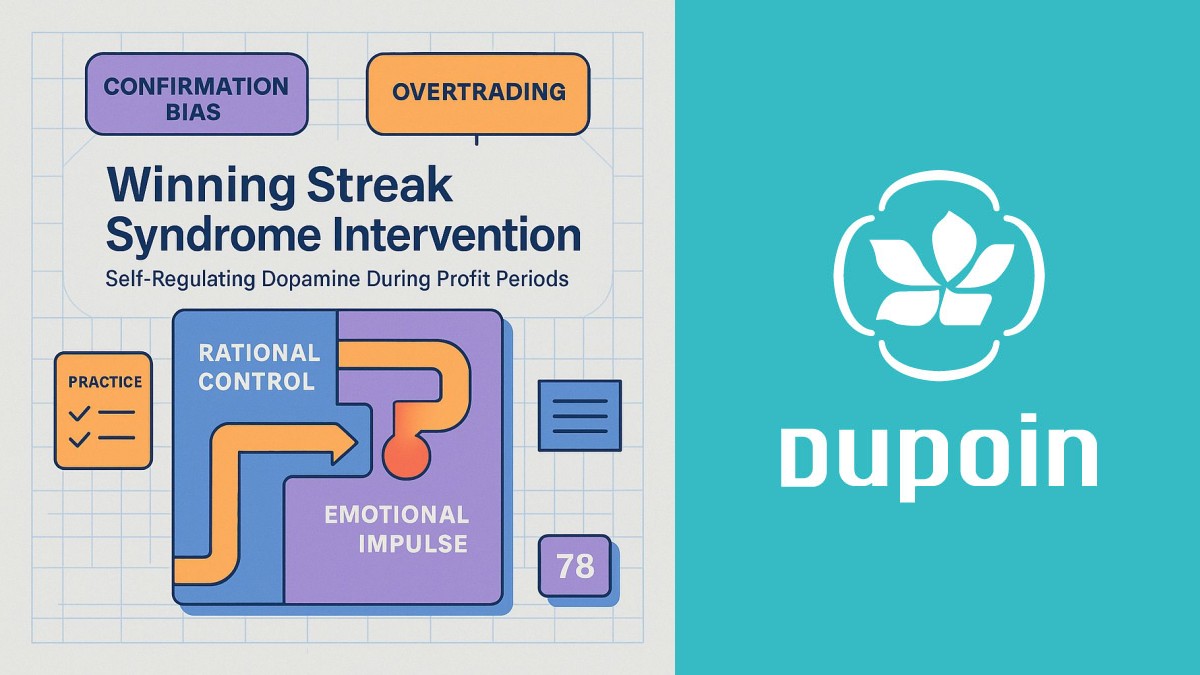 CONFIRMATION BIAS

OVERTRADING

Winning Streak Syndrome Intervention

Self-Regulating Dopamine During Profit Periods

PRACTICE

RATIONAL CONTROL

EMOTIONAL IMPULSE

78

Dupoin